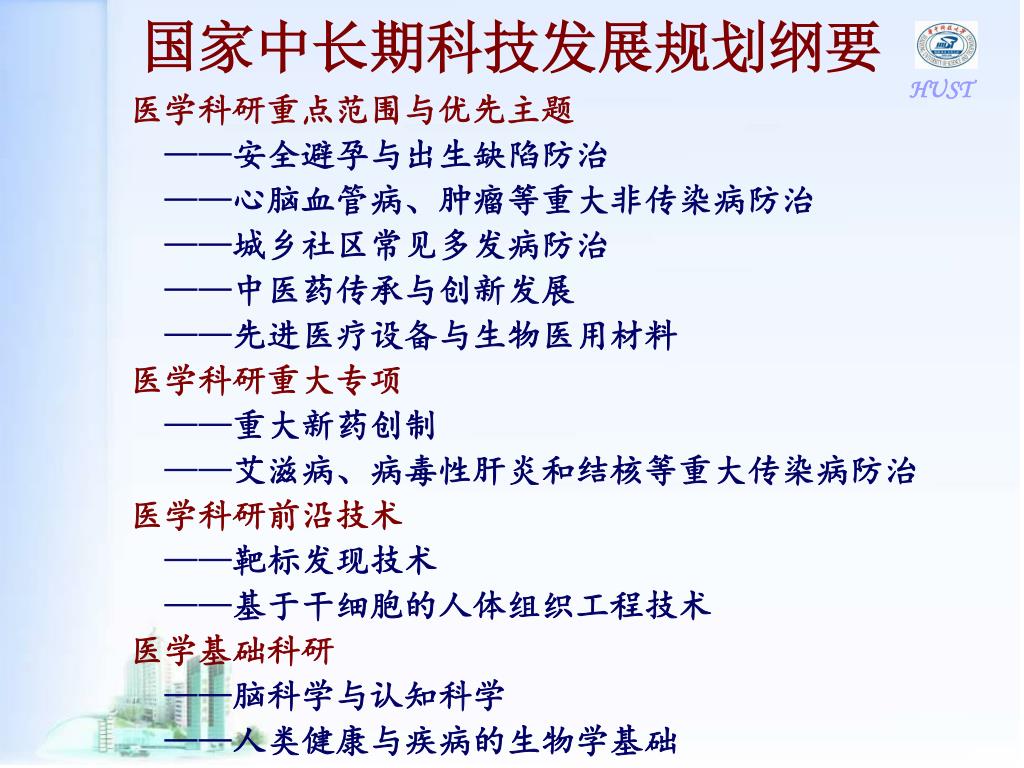 国家中长期科技发展规划纲要

HUST

医学科研重点范围与优先主题
——安全避孕与出生缺陷防治
——心脑血管病、肿瘤等重大非传染病防治
——城乡社区常见多发病防治
——中医药传承与创新发展
——先进医疗设备与生物医用材料
医学科研重大专项
——重大新药创制
——艾滋病、病毒性肝炎和结核等重大传染病防治
医学科研前沿技术
——靶标发现技术
——基于干细胞的人体组织工程技术
医学基础科研
——脑科学与认知科学
——人类健康与疾病的生物学基础